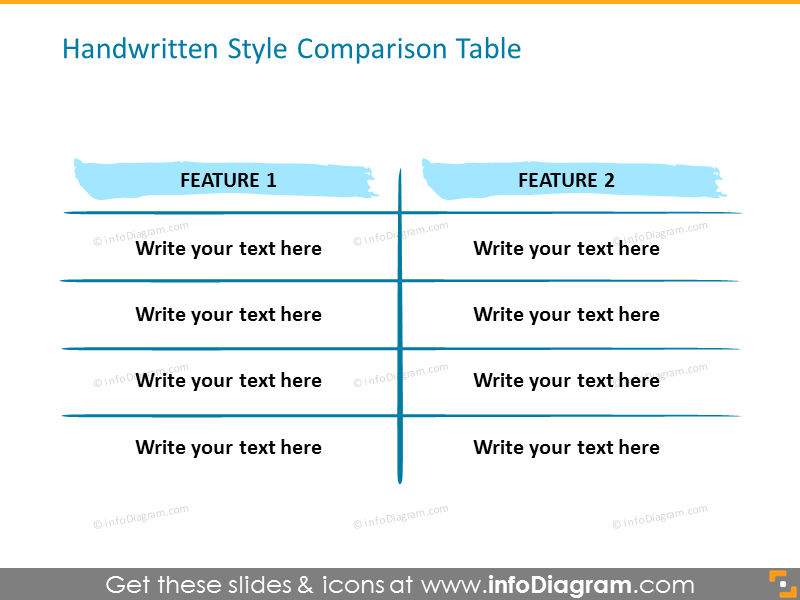 Handwritten Style Comparison Table

| FEATURE 1 | FEATURE 2 |
|---|---|
| Write your text here | Write your text here |
| Write your text here | Write your text here |
| Write your text here | Write your text here |
| Write your text here | Write your text here |

© infoDiagram.com © infoDiagram.com © infoDiagram.com
© infoDiagram.com © infoDiagram.com © infoDiagram.com
© infoDiagram.com © infoDiagram.com © infoDiagram.com

Get these slides & icons at www.infoDiagram.com